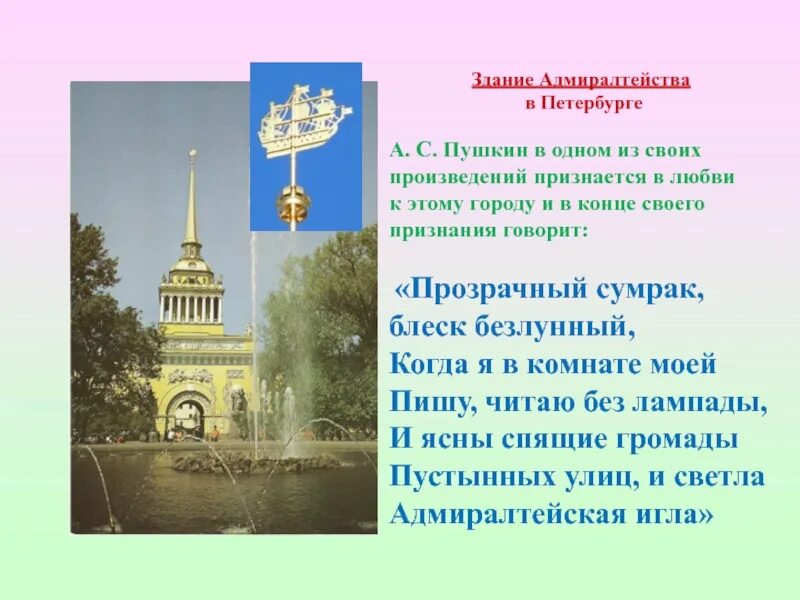 Здание Адмиралтейства
в Петербурге

А. С. Пушкин в одном из своих произведений признается в любви к этому городу и в конце своего признания говорит:

«Прозрачный сумрак,
блеск безлунный,
Когда я в комнате моей
Пишу, читаю без лампады,
И ясны спящие громады
Пустынных улиц, и светла
Адмиралтейская игла»